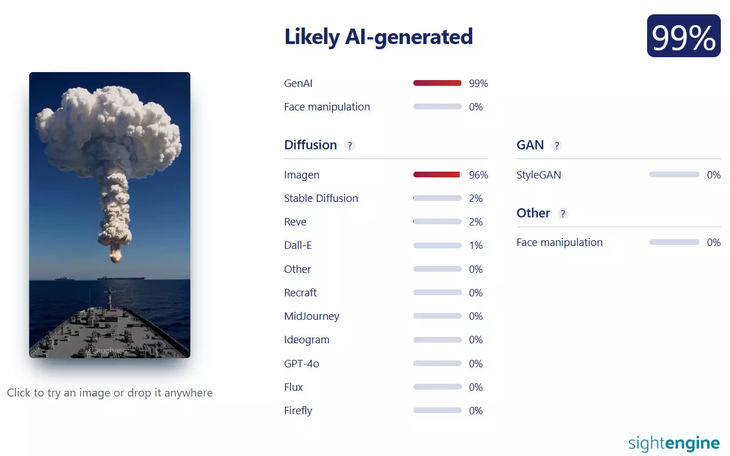 Likely AI-generated

99%

GenAI 99%
Face manipulation 0%

Diffusion ?

Imagen 96%
Stable Diffusion 2%
Reve 2%
Dall-E 1%
Other 0%
Recraft 0%
MidJourney 0%
Ideogram 0%
GPT-4o 0%
Flux 0%
Firefly 0%

GAN ?

StyleGAN 0%

Other ?

Face manipulation 0%

Click to try an image or drop it anywhere

sightengine